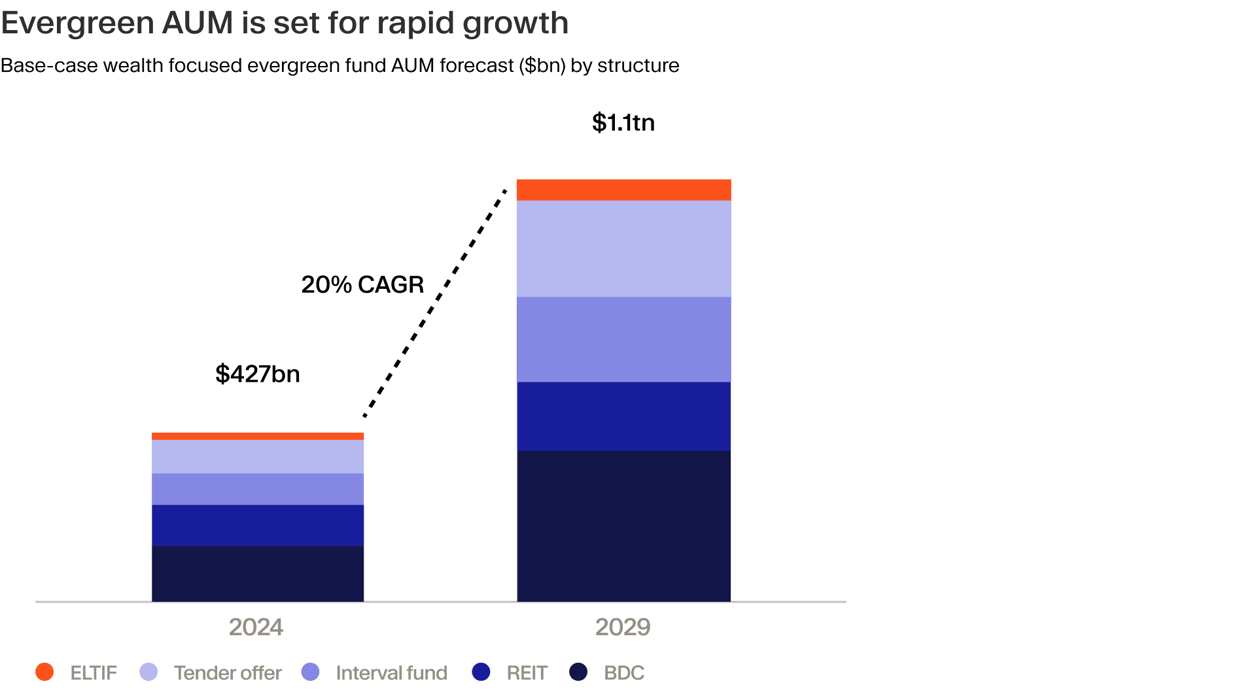 Evergreen AUM is set for rapid growth

Base-case wealth focused evergreen fund AUM forecast ($bn) by structure

$1.1tn

20% CAGR

$427bn

2024

2029

ELTIF Tender offer Interval fund REIT BDC